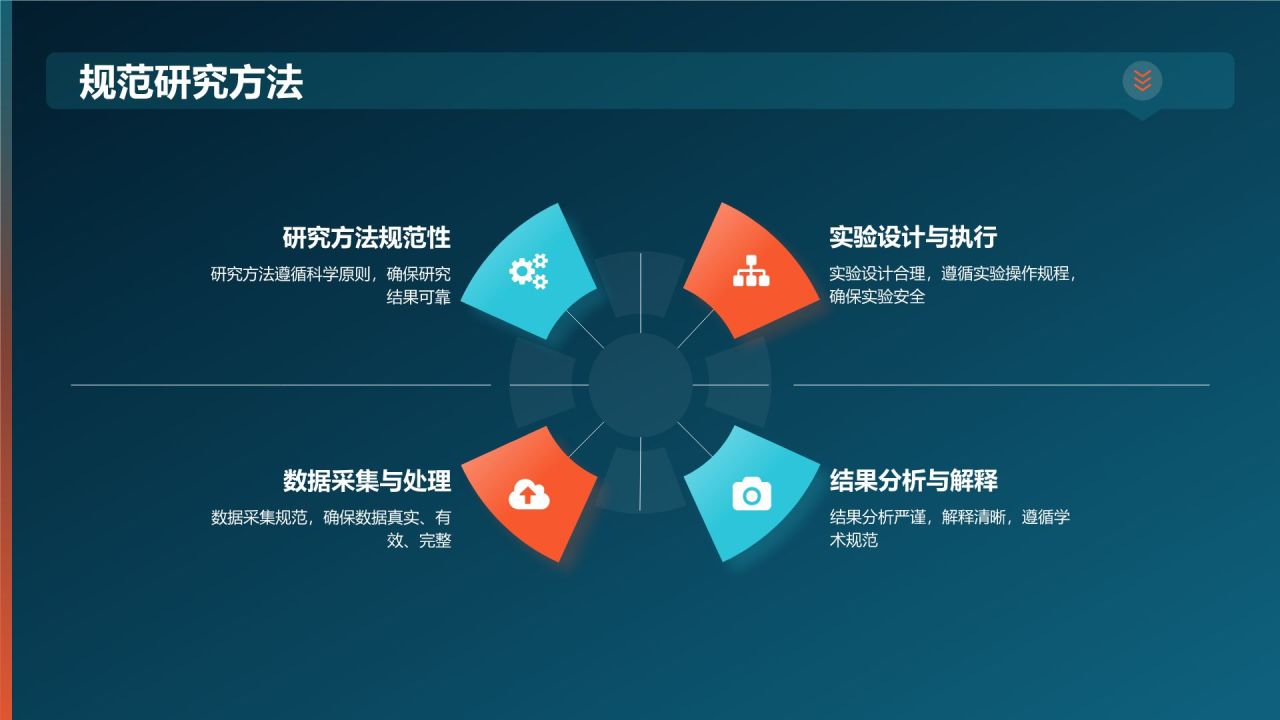 规范研究方法

研究方法规范性

研究方法遵循科学原则，确保研究结果可靠

实验设计与执行

实验设计合理，遵循实验操作规程，确保实验安全

数据采集与处理

数据采集规范，确保数据真实、有效、完整

结果分析与解释

结果分析严谨，解释清晰，遵循学术规范